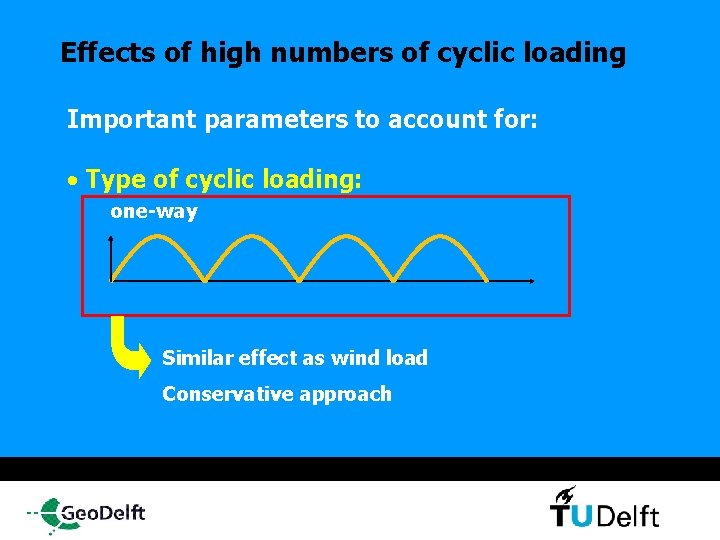 Effects of high numbers of cyclic loading

Important parameters to account for:

• Type of cyclic loading:

one-way

Similar effect as wind load

Conservative approach

GeoDelft

TUDelft